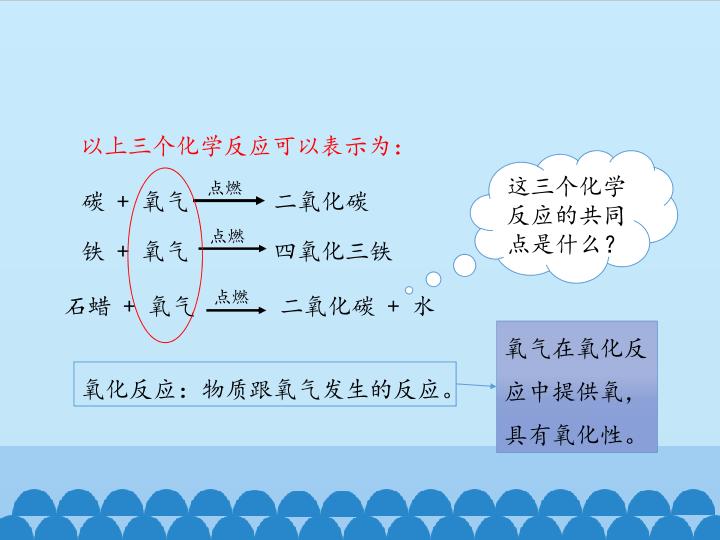 以上三个化学反应可以表示为：

碳 + 氧气 $\xrightarrow{点燃}$ 二氧化碳

铁 + 氧气 $\xrightarrow{点燃}$ 四氧化三铁

石蜡 + 氧气 $\xrightarrow{点燃}$ 二氧化碳 + 水

这三个化学反应的共同点是什么？

氧化反应：物质跟氧气发生的反应。

氧气在氧化反应中提供氧，具有氧化性。